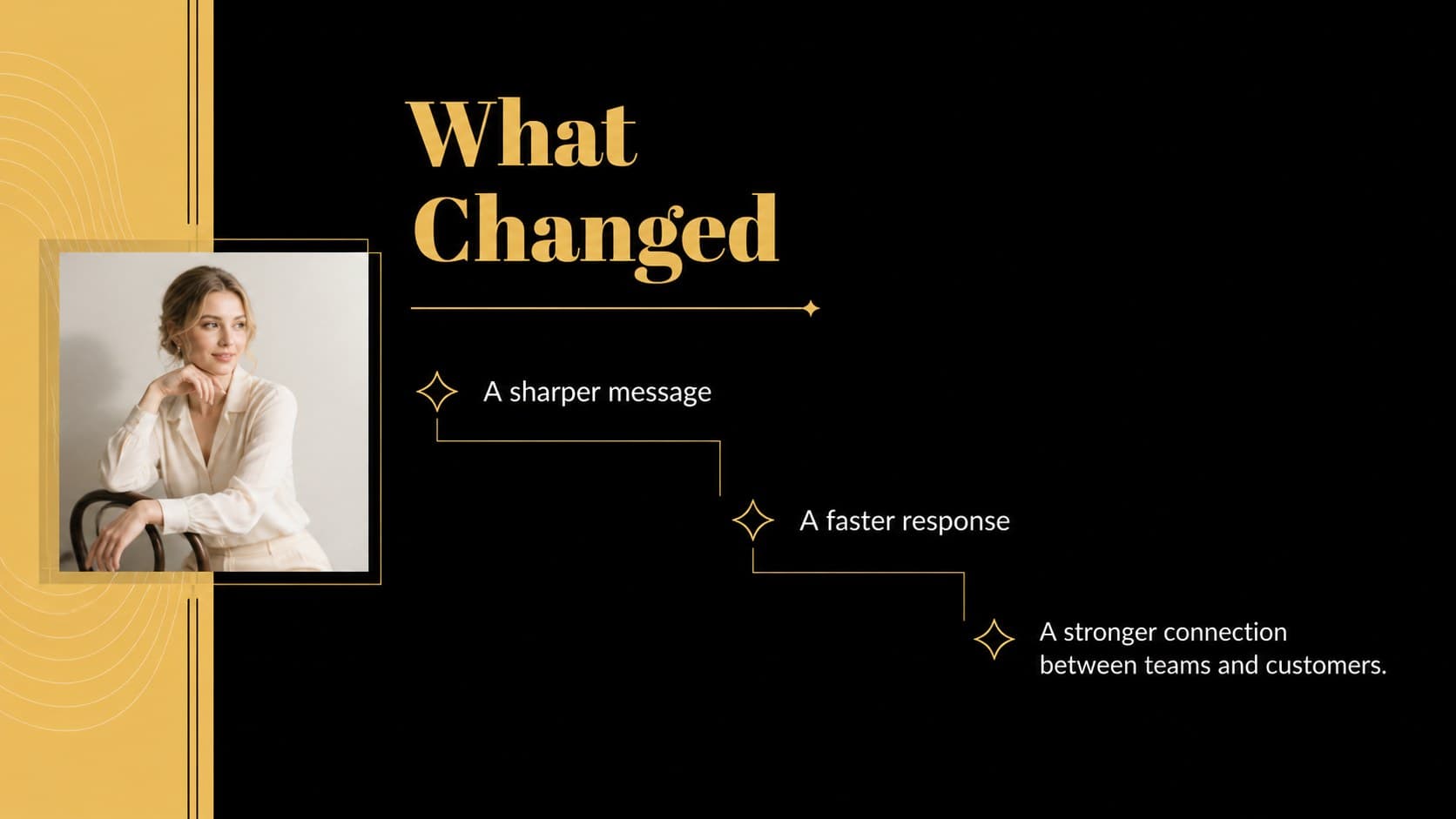 What Changed

A sharper message

A faster response

A stronger connection between teams and customers.